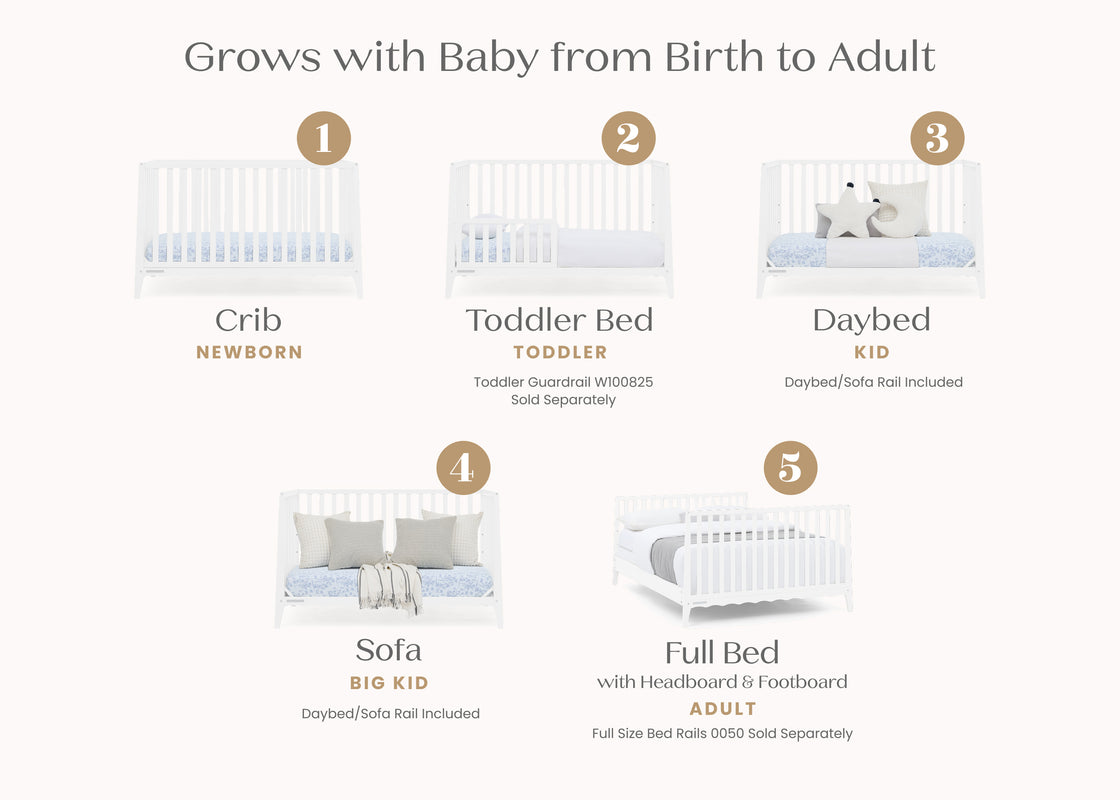 Grows with Baby from Birth to Adult

1

Crib

NEWBORN

2

Toddler Bed

TODDLER

Toddler Guardrail W100825 Sold Separately

3

Daybed

KID

Daybed/Sofa Rail Included

4

Sofa

BIG KID

Daybed/Sofa Rail Included

5

Full Bed

with Headboard & Footboard

ADULT

Full Size Bed Rails 0050 Sold Separately